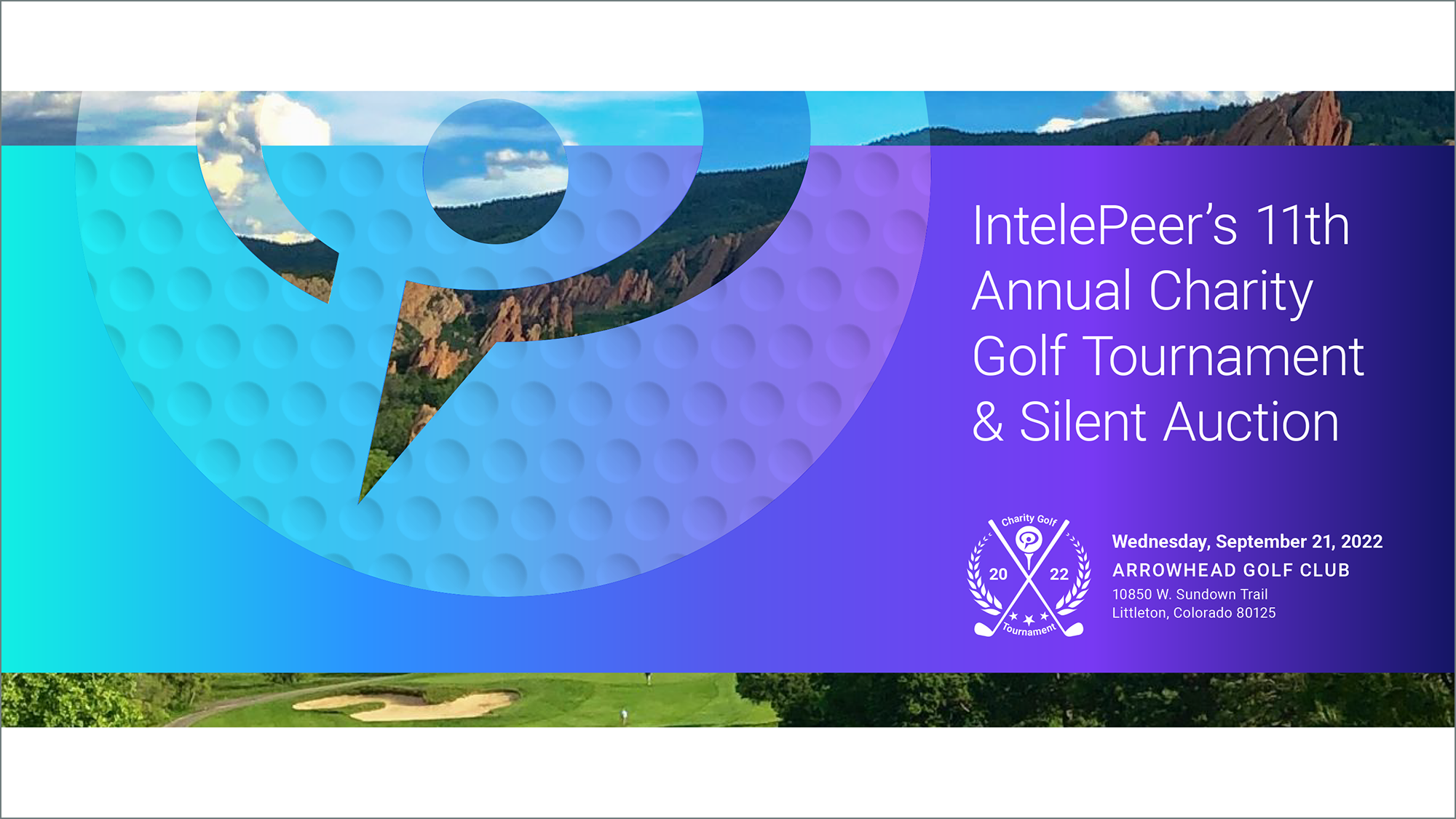 IntelePeer's 11th Annual Charity Golf Tournament & Silent Auction

Charity Golf
20 22
Tournament

Wednesday, September 21, 2022
ARROWHEAD GOLF CLUB
10850 W. Sundown Trail
Littleton, Colorado 80125